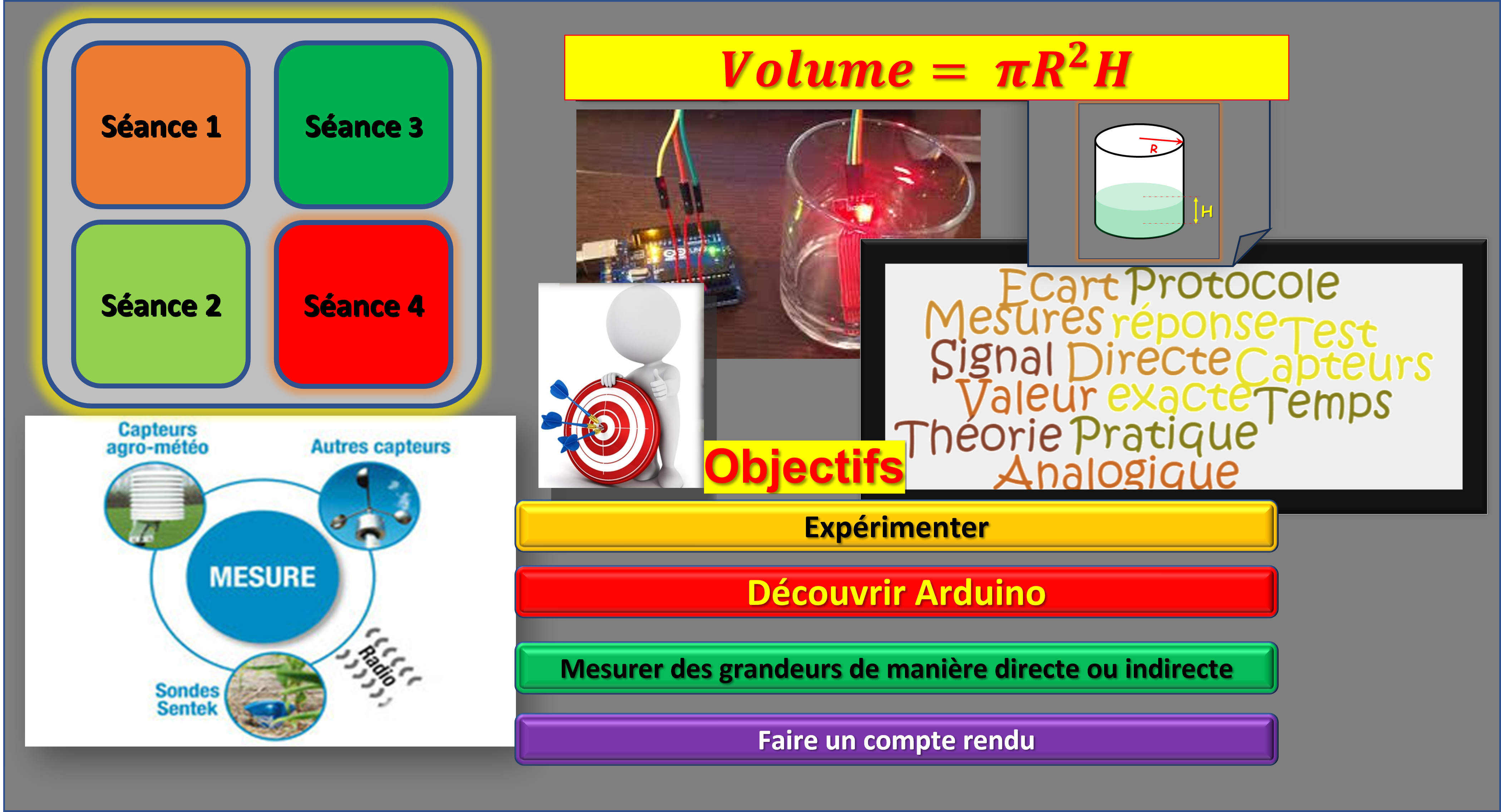 Séance 1

Séance 3

Séance 2

Séance 4

$Volume = \pi R^2 H$

R

H

Ecart Protocole
Mesures réponse Test
Signal Directe Capteurs
Valeur exacte Temps
Théorie Pratique
Analogique

Capteurs agro-météo

Autres capteurs

MESURE

Radio

Sondes Sentek

Objectifs

Expérimenter

Découvrir Arduino

Mesurer des grandeurs de manière directe ou indirecte

Faire un compte rendu